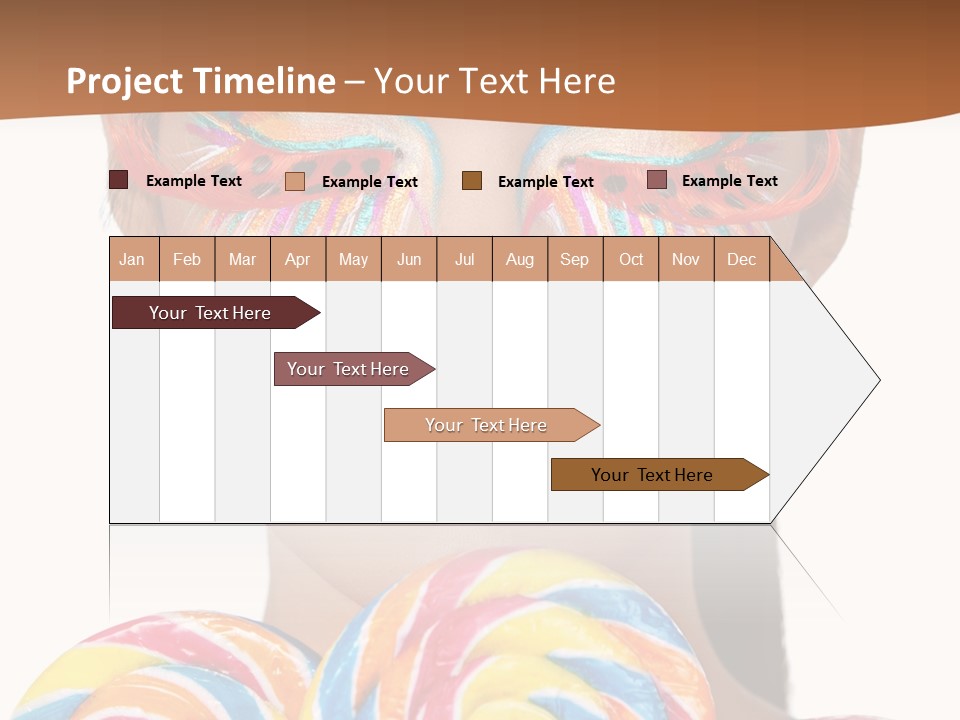 Project Timeline – Your Text Here

Example Text Example Text Example Text Example Text

| Jan | Feb | Mar | Apr | May | Jun | Jul | Aug | Sep | Oct | Nov | Dec |
|---|---|---|---|---|---|---|---|---|---|---|---|

Your Text Here

Your Text Here

Your Text Here

Your Text Here